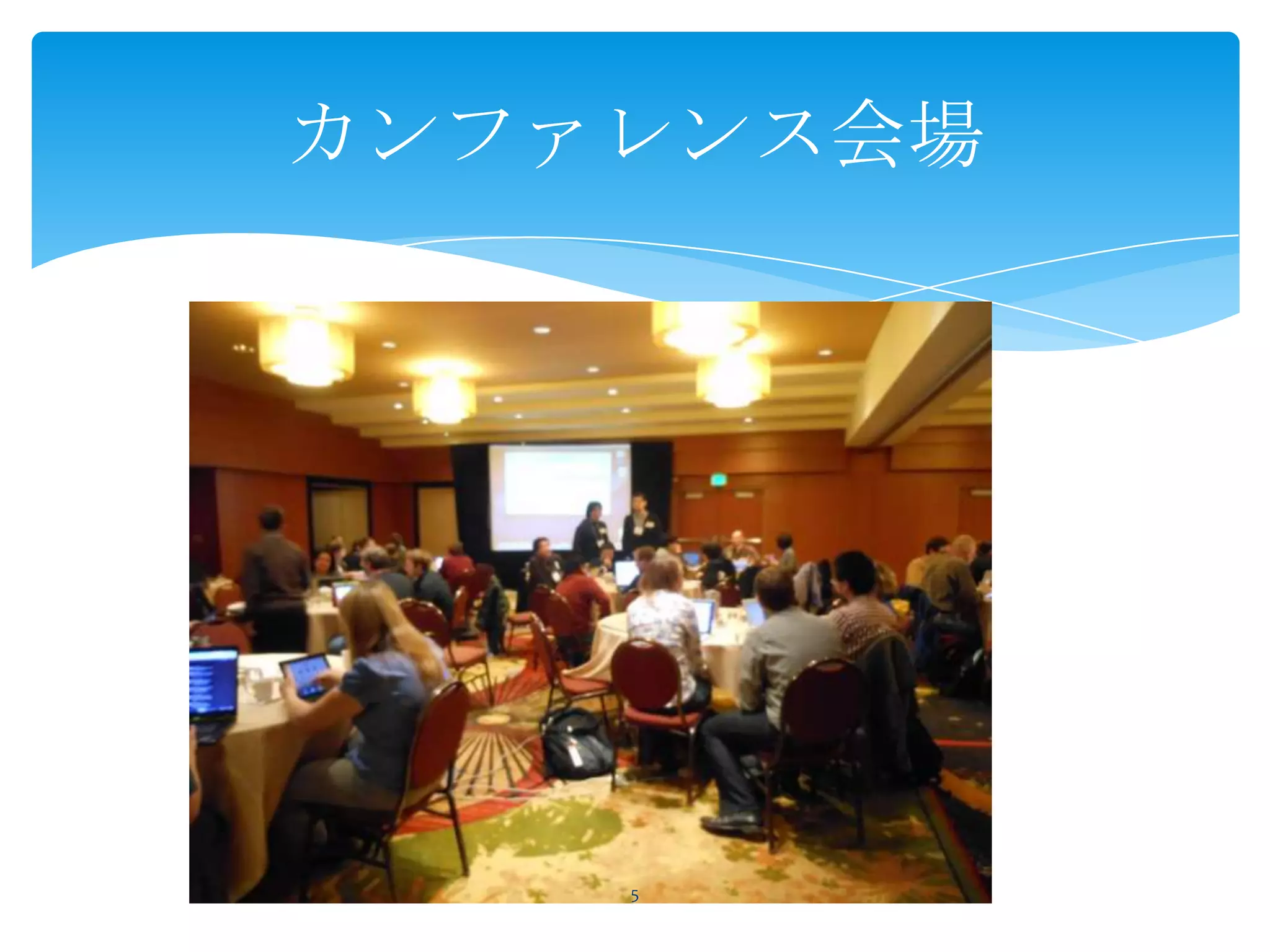 カンファレンス会場

5